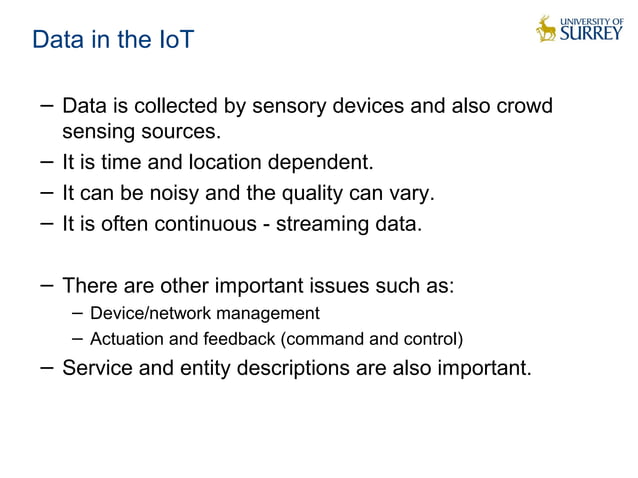 Data in the IoT

UNIVERSITY OF SURREY

– Data is collected by sensory devices and also crowd sensing sources.
– It is time and location dependent.
– It can be noisy and the quality can vary.
– It is often continuous - streaming data.

– There are other important issues such as:
– Device/network management
– Actuation and feedback (command and control)
– Service and entity descriptions are also important.